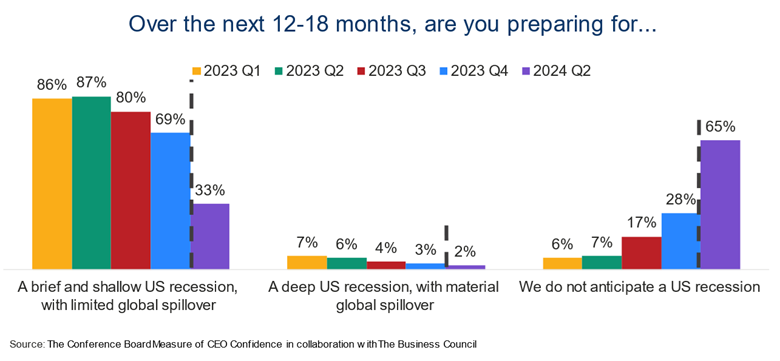 Over the next 12-18 months, are you preparing for...

2023 Q1 2023 Q2 2023 Q3 2023 Q4 2024 Q2

86% 87% 80% 69% 33%

7% 6% 4% 3% 2%

6% 7% 17% 28% 65%

A brief and shallow US recession, with limited global spillover

A deep US recession, with material global spillover

We do not anticipate a US recession

Source: The Conference Board Measure of CEO Confidence in collaboration with The Business Council